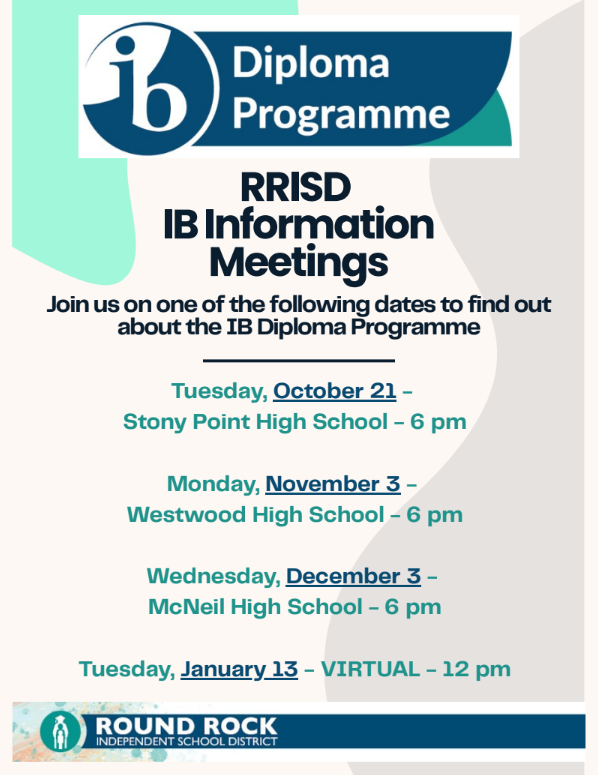 ib Diploma Programme

RRISD
IB Information Meetings

Join us on one of the following dates to find out about the IB Diploma Programme

Tuesday, October 21 – Stony Point High School – 6 pm

Monday, November 3 – Westwood High School – 6 pm

Wednesday, December 3 – McNeil High School – 6 pm

Tuesday, January 13 – VIRTUAL – 12 pm

ROUND ROCK
INDEPENDENT SCHOOL DISTRICT